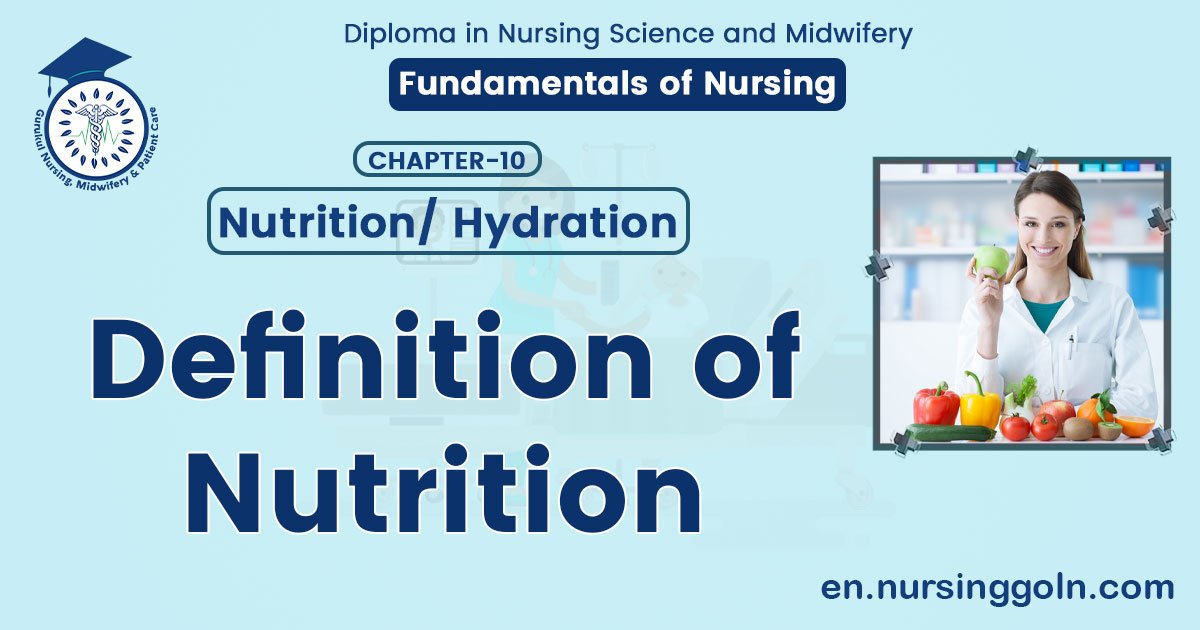 Gurukul Nursing, Midwifery & Patient Care

Diploma in Nursing Science and Midwifery

Fundamentals of Nursing

CHAPTER-10

Nutrition/ Hydration

Definition of Nutrition

en.nursinggoln.com